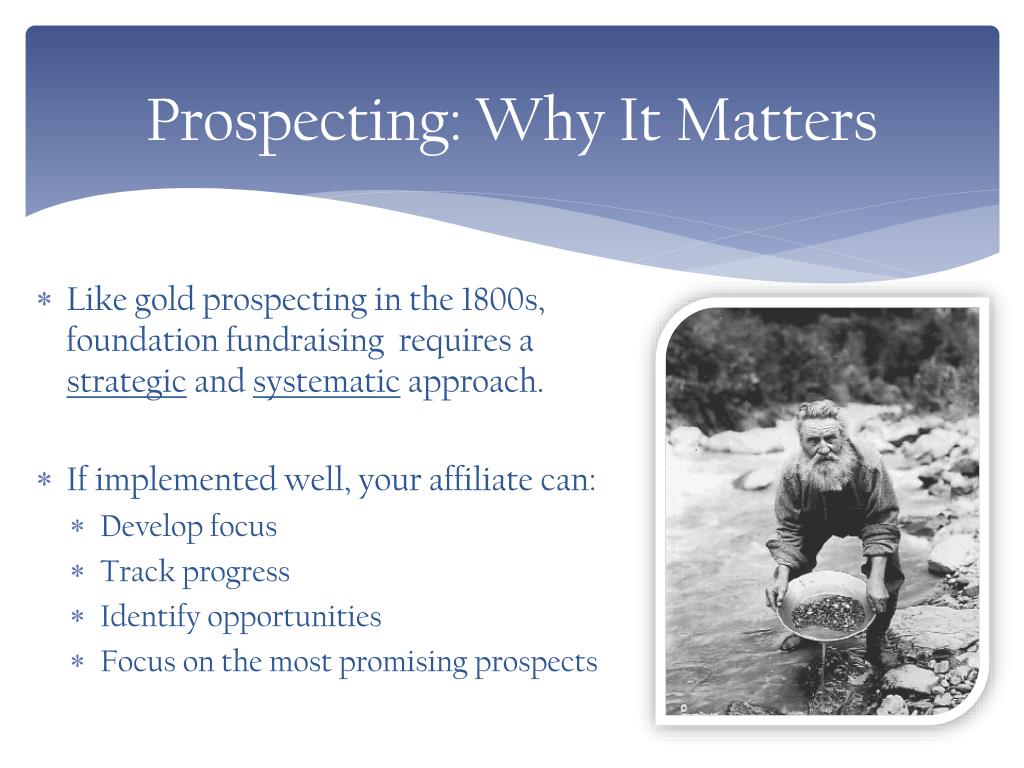 Prospecting: Why It Matters

* Like gold prospecting in the 1800s, foundation fundraising  requires a strategic and systematic approach.

* If implemented well, your affiliate can:
  * Develop focus
  * Track progress
  * Identify opportunities
  * Focus on the most promising prospects